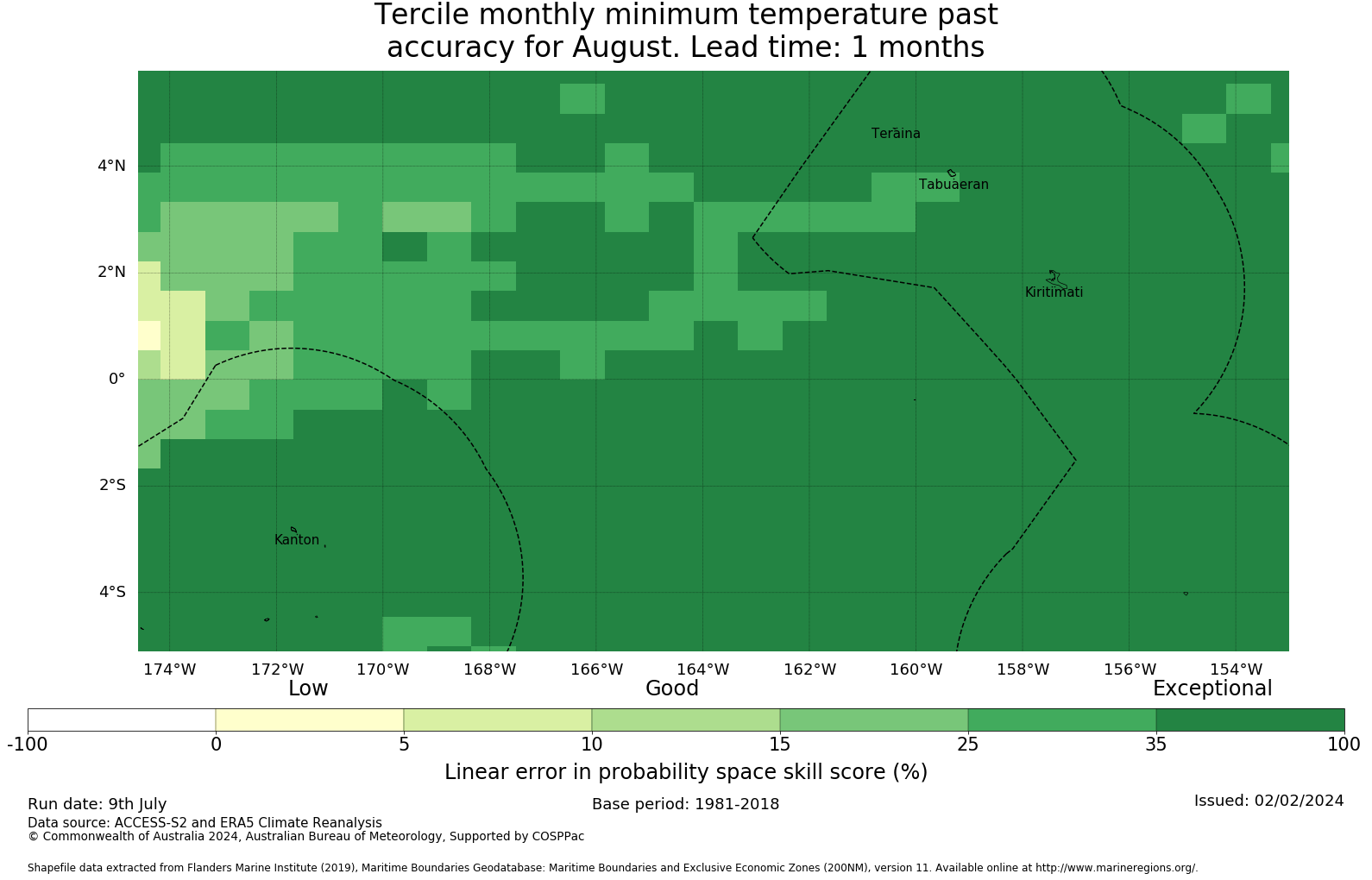 Tercile monthly minimum temperature past accuracy for August. Lead time: 1 months

4°N
2°N
0°
2°S
4°S

Teraina
Tabuaeran
Kiritimati
Kanton

174°W 172°W 170°W 168°W 166°W 164°W 162°W 160°W 158°W 156°W 154°W

Low
Good
Exceptional

-100 0 5 10 15 25 35 100

Linear error in probability space skill score (%)

Run date: 9th July
Base period: 1981-2018
Issued: 02/02/2024
Data source: ACCESS-S2 and ERA5 Climate Reanalysis
© Commonwealth of Australia 2024, Australian Bureau of Meteorology, Supported by COSPPac

Shapefile data extracted from Flanders Marine Institute (2019), Maritime Boundaries Geodatabase: Maritime Boundaries and Exclusive Economic Zones (200NM), version 11. Available online at http://www.marineregions.org/.